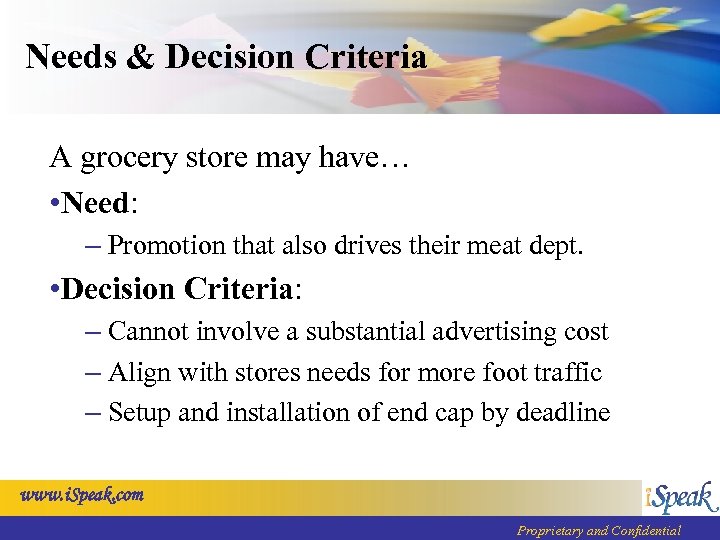 Needs & Decision Criteria

A grocery store may have…

•Need:

– Promotion that also drives their meat dept.

•Decision Criteria:

– Cannot involve a substantial advertising cost

– Align with stores needs for more foot traffic

– Setup and installation of end cap by deadline

www.iSpeak.com

iSpeak

Proprietary and Confidential